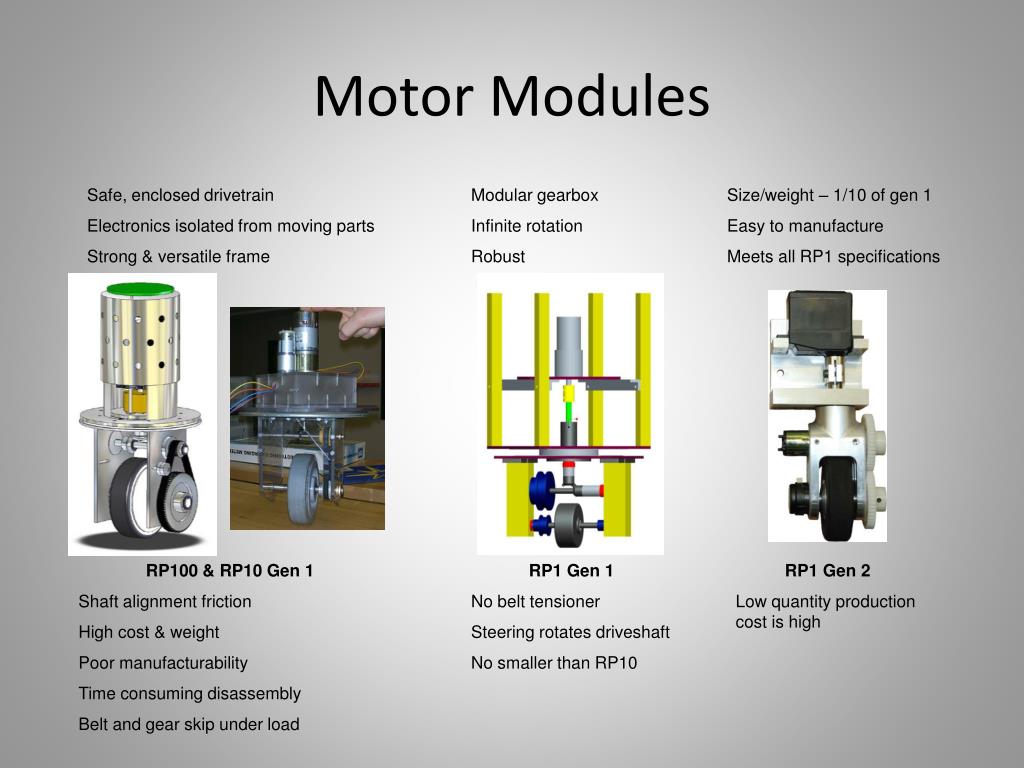 Motor Modules

Safe, enclosed drivetrain
Electronics isolated from moving parts
Strong & versatile frame

RP100 & RP10 Gen 1
Shaft alignment friction
High cost & weight
Poor manufacturability
Time consuming disassembly
Belt and gear skip under load

Modular gearbox
Infinite rotation
Robust

RP1 Gen 1
No belt tensioner
Steering rotates driveshaft
No smaller than RP10

Size/weight – 1/10 of gen 1
Easy to manufacture
Meets all RP1 specifications

RP1 Gen 2
Low quantity production cost is high